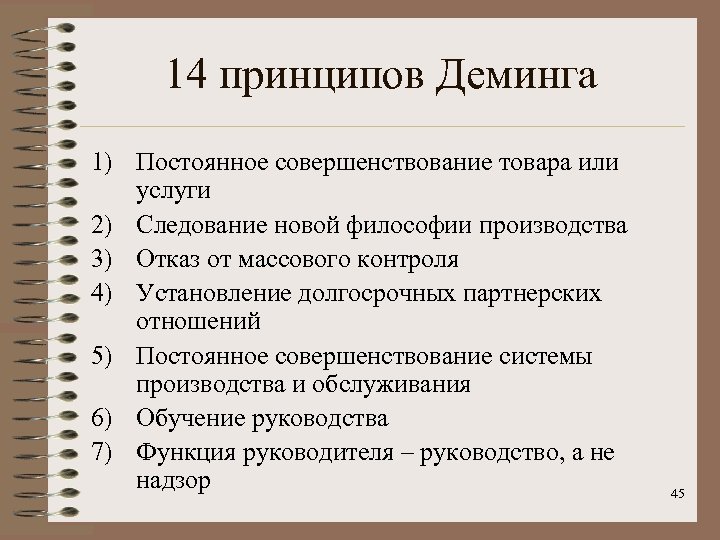 14 принципов Деминга

1) Постоянное совершенствование товара или услуги
2) Следование новой философии производства
3) Отказ от массового контроля
4) Установление долгосрочных партнерских отношений
5) Постоянное совершенствование системы производства и обслуживания
6) Обучение руководства
7) Функция руководителя – руководство, а не надзор

45